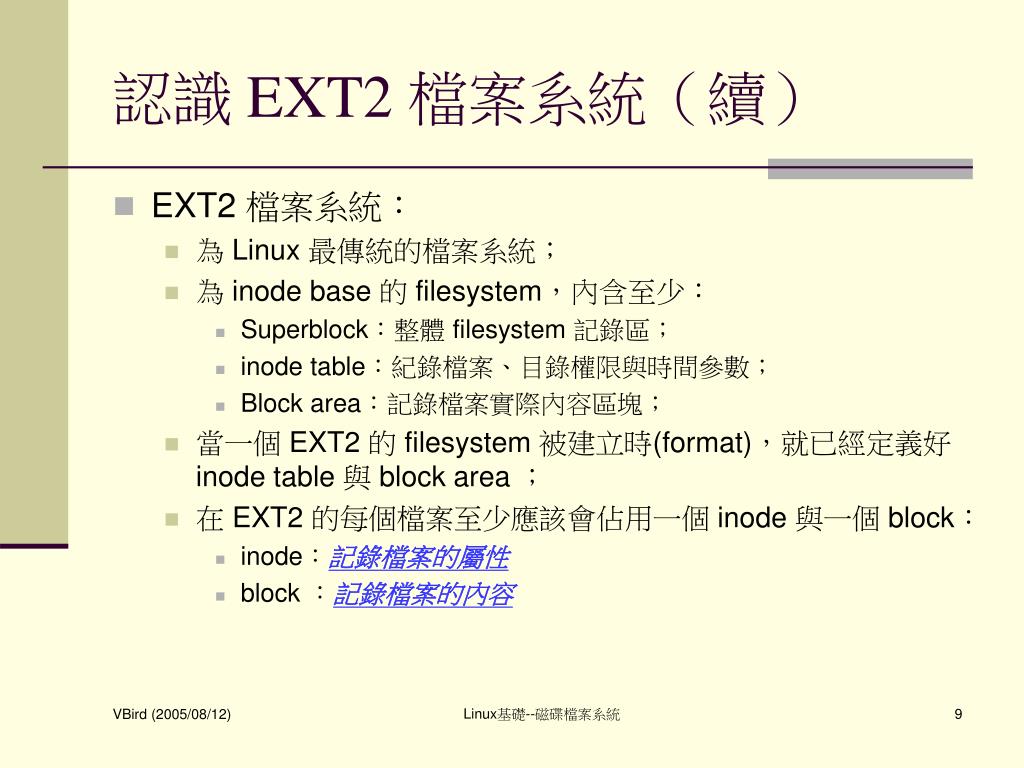 認識 EXT2 檔案系統（續）

EXT2 檔案系統：

為 Linux 最傳統的檔案系統；

為 inode base 的 filesystem，內含至少：

Superblock：整體 filesystem 記錄區；

inode table：紀錄檔案、目錄權限與時間參數；

Block area：記錄檔案實際內容區塊；

當一個 EXT2 的 filesystem 被建立時(format)，就已經定義好 inode table 與 block area ；

在 EXT2 的每個檔案至少應該會佔用一個 inode 與一個 block：

inode：記錄檔案的屬性

block ：記錄檔案的內容

VBird (2005/08/12)

Linux基礎--磁碟檔案系統

9